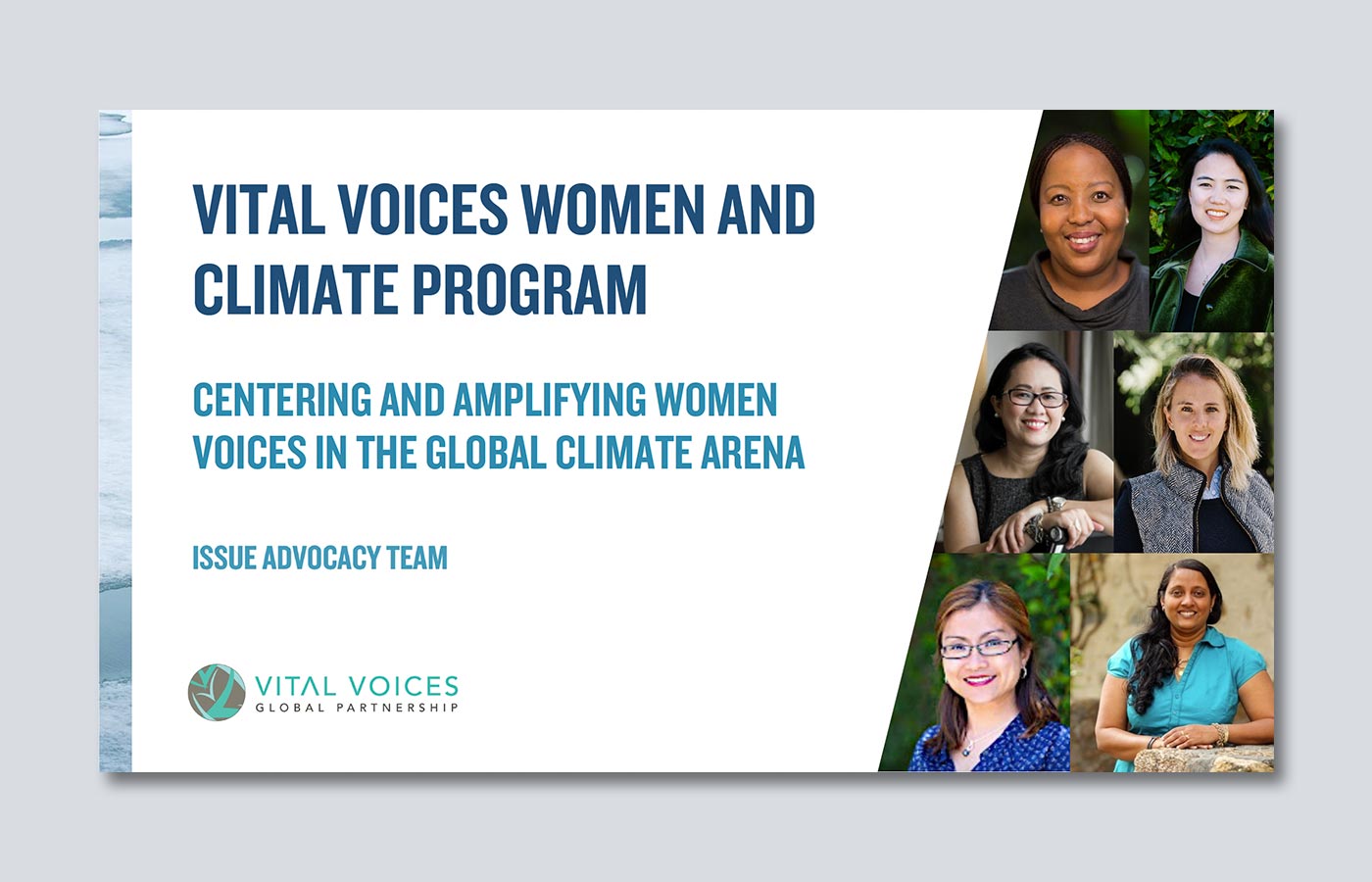 VITAL VOICES WOMEN AND CLIMATE PROGRAM

CENTERING AND AMPLIFYING WOMEN VOICES IN THE GLOBAL CLIMATE ARENA

ISSUE ADVOCACY TEAM

VITAL VOICES
GLOBAL PARTNERSHIP